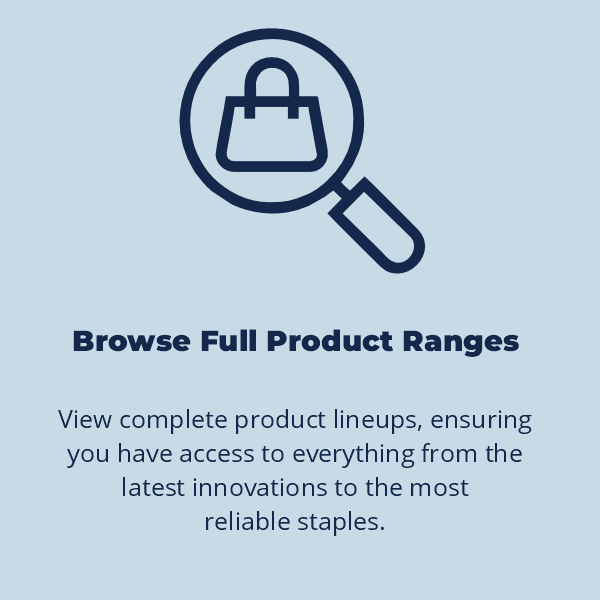 Browse Full Product Ranges

View complete product lineups, ensuring you have access to everything from the latest innovations to the most reliable staples.